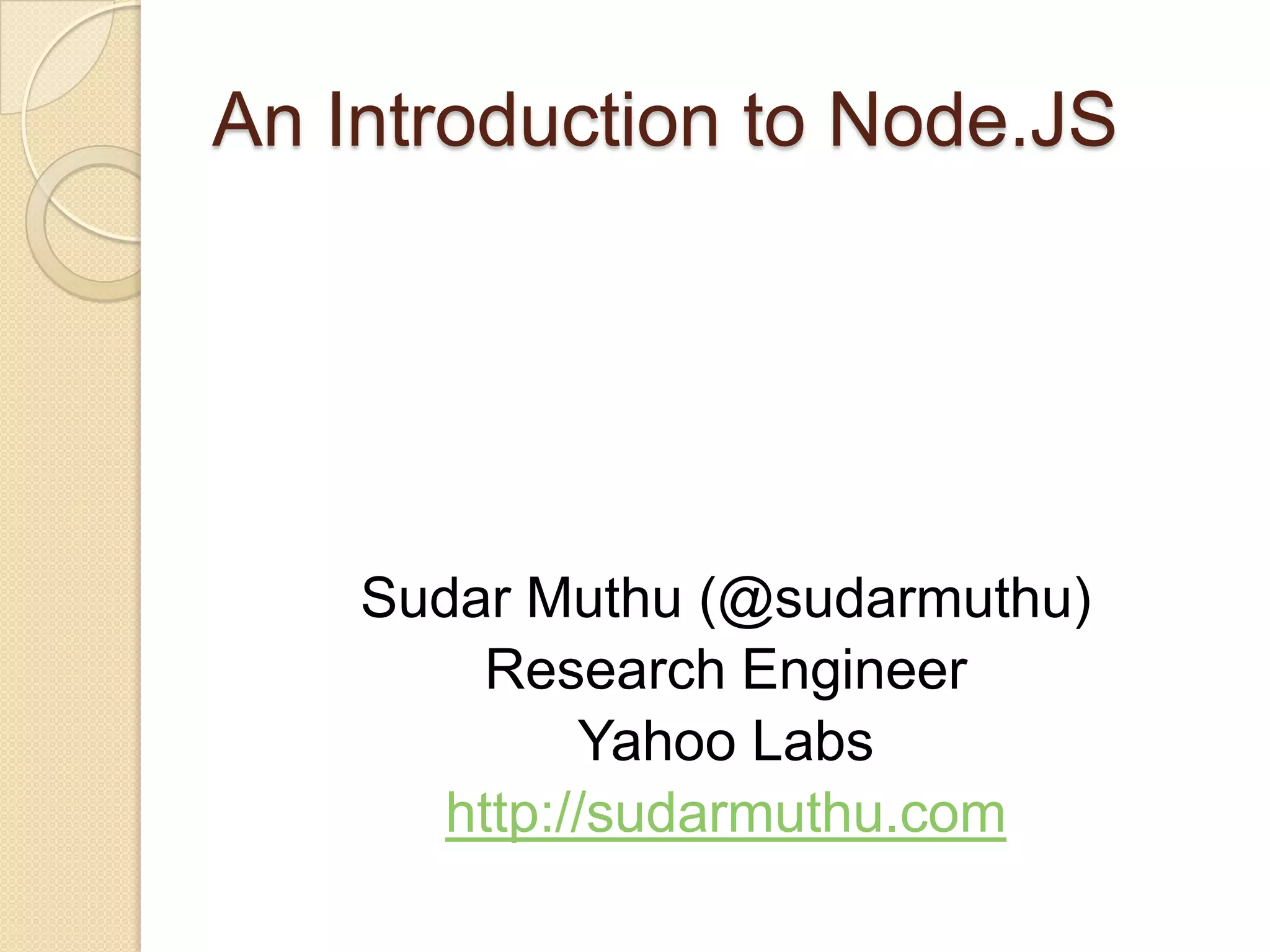 An Introduction to Node.JS

Sudar Muthu (@sudarmuthu)
Research Engineer
Yahoo Labs
http://sudarmuthu.com